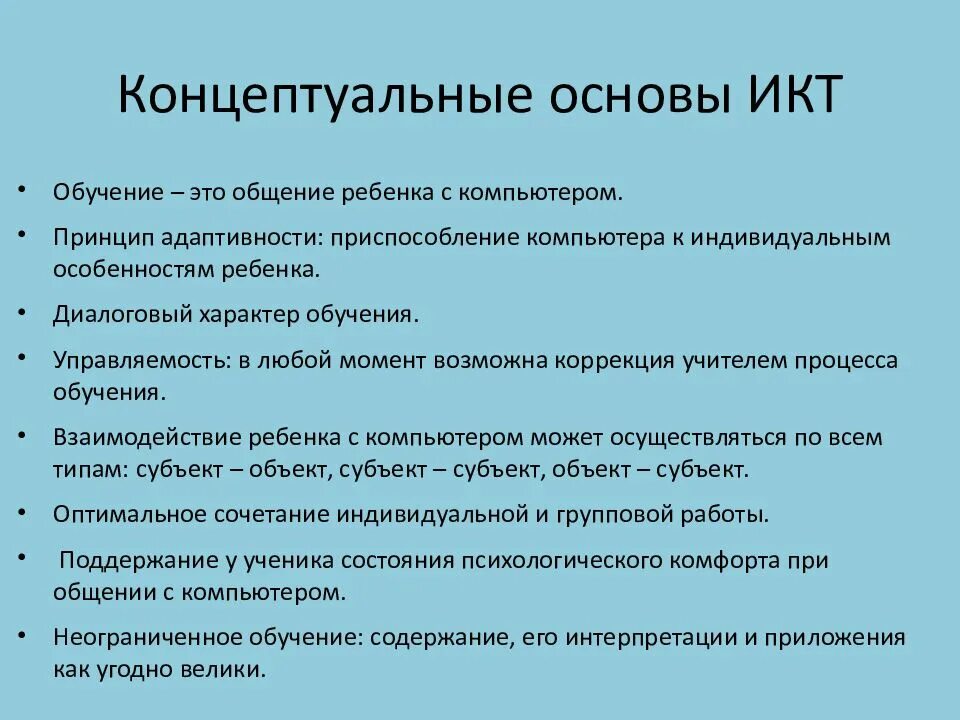 Концептуальные основы ИКТ

• Обучение – это общение ребенка с компьютером.
• Принцип адаптивности: приспособление компьютера к индивидуальным особенностям ребенка.
• Диалоговый характер обучения.
• Управляемость: в любой момент возможна коррекция учителем процесса обучения.
• Взаимодействие ребенка с компьютером может осуществляться по всем типам: субъект – объект, субъект – субъект, объект – субъект.
• Оптимальное сочетание индивидуальной и групповой работы.
• Поддержание у ученика состояния психологического комфорта при общении с компьютером.
• Неограниченное обучение: содержание, его интерпретации и приложения как угодно велики.